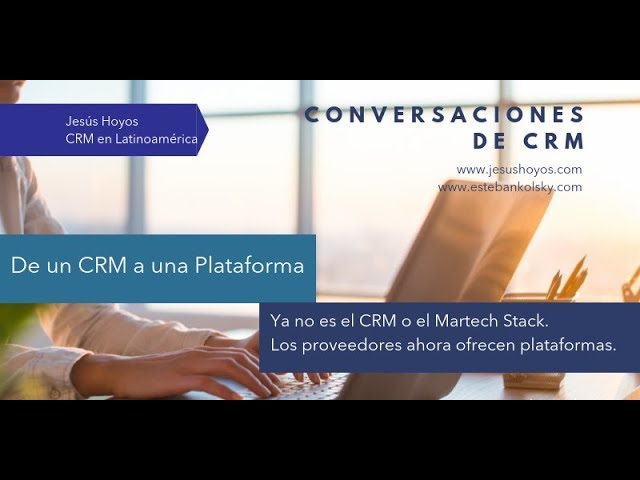 Jesús Hoyos
CRM en Latinoamérica

CONVERSACIONES DE CRM

www.jesushoyos.com
www.estebankolsky.com

De un CRM a una Plataforma

Ya no es el CRM o el Martech Stack.
Los proveedores ahora ofrecen plataformas.